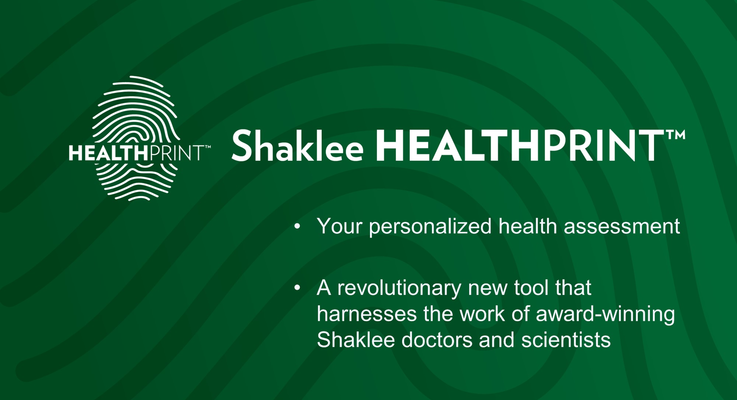 HEALTHPRINT™

Shaklee HEALTHPRINT™

• Your personalized health assessment

• A revolutionary new tool that harnesses the work of award-winning Shaklee doctors and scientists